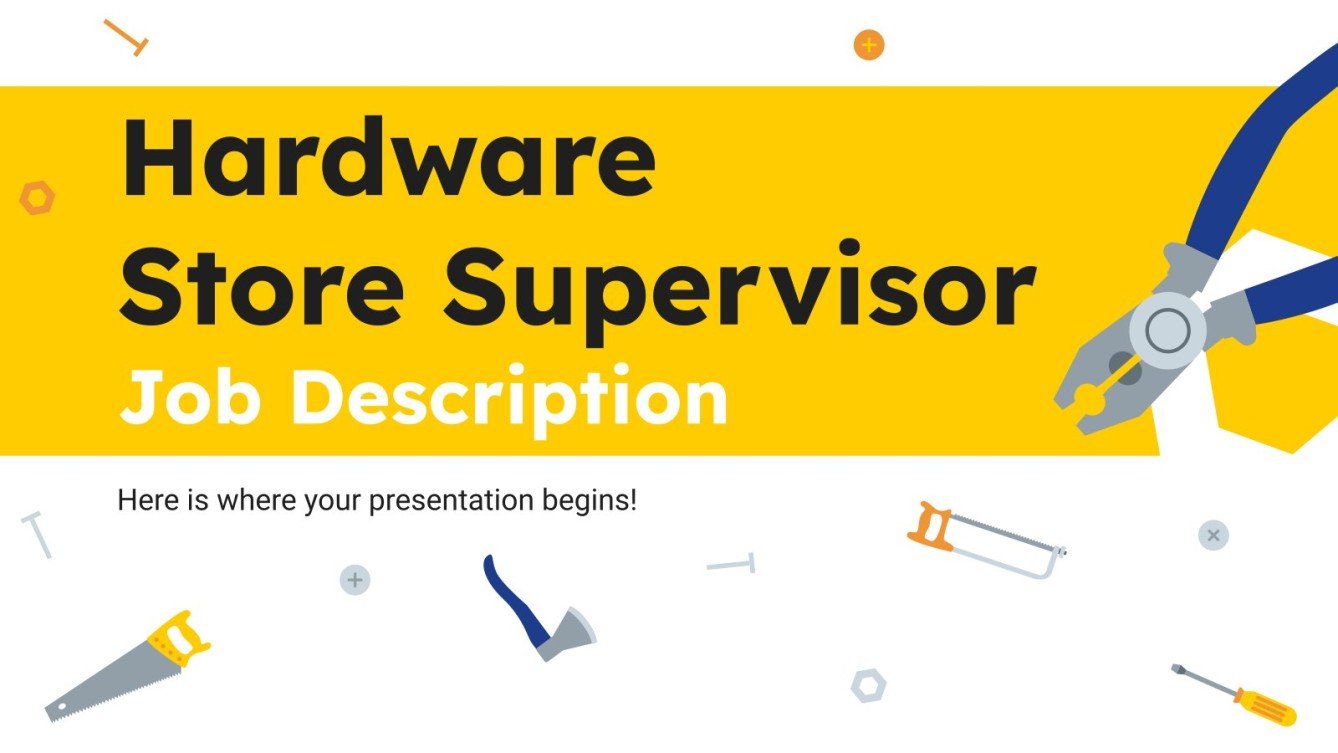 Hardware Store Supervisor
Job Description

Here is where your presentation begins!